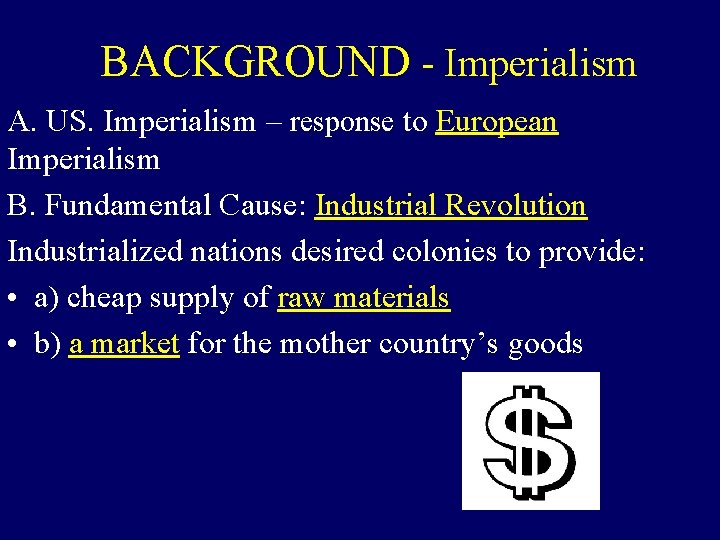 BACKGROUND - Imperialism

A. US. Imperialism – response to European Imperialism

B. Fundamental Cause: Industrial Revolution

Industrialized nations desired colonies to provide:

• a) cheap supply of raw materials

• b) a market for the mother country's goods

$